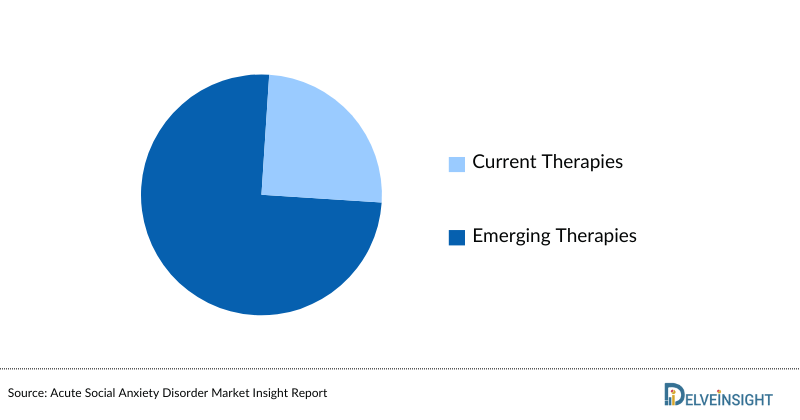 Current Therapies

Emerging Therapies

Source: Acute Social Anxiety Disorder Market Insight Report

DELVEINSIGHT